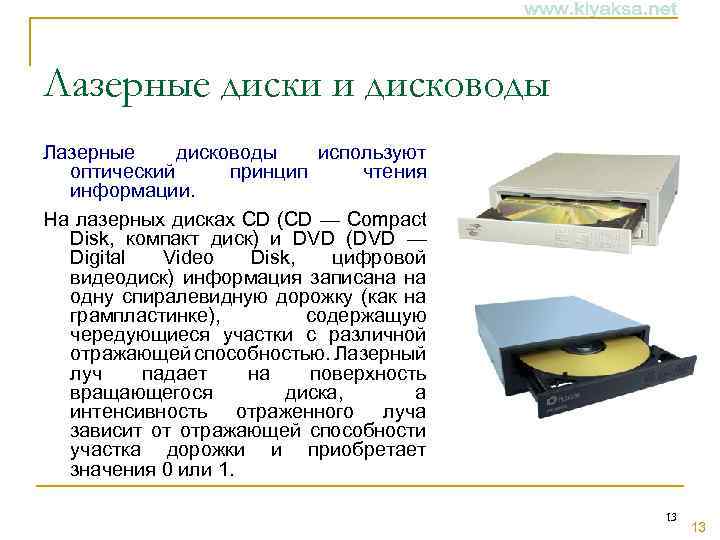 www.kiyaksa.net

Лазерные диски и дисководы

Лазерные дисководы используют оптический принцип чтения информации.

На лазерных дисках CD (CD — Compact Disk, компакт диск) и DVD (DVD — Digital Video Disk, цифровой видеодиск) информация записана на одну спиралевидную дорожку (как на грампластинке), содержащую чередующиеся участки с различной отражающей способностью. Лазерный луч падает на поверхность вращающегося диска, а интенсивность отраженного луча зависит от отражающей способности участка дорожки и приобретает значения 0 или 1.

13

13